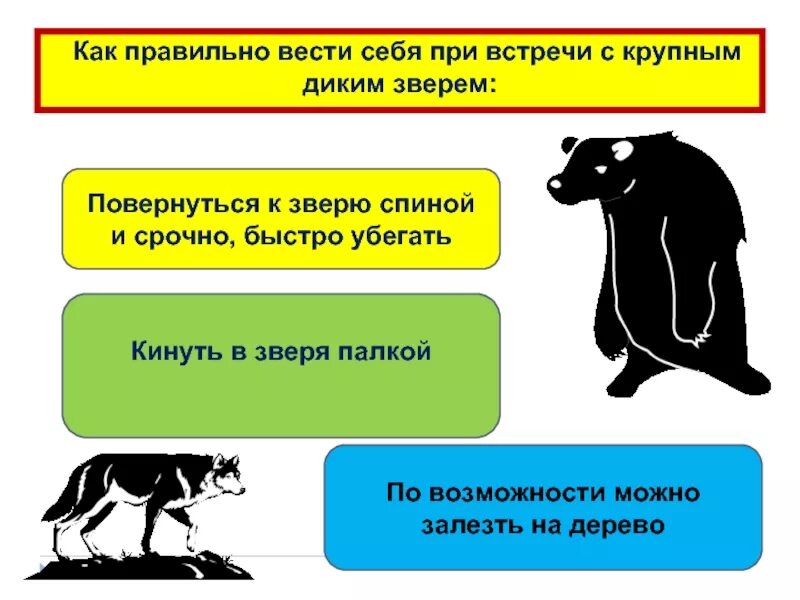 Как правильно вести себя при встречи с крупным диким зверем:

Повернуться к зверю спиной и срочно, быстро убегать

Кинуть в зверя палкой

По возможности можно залезть на дерево